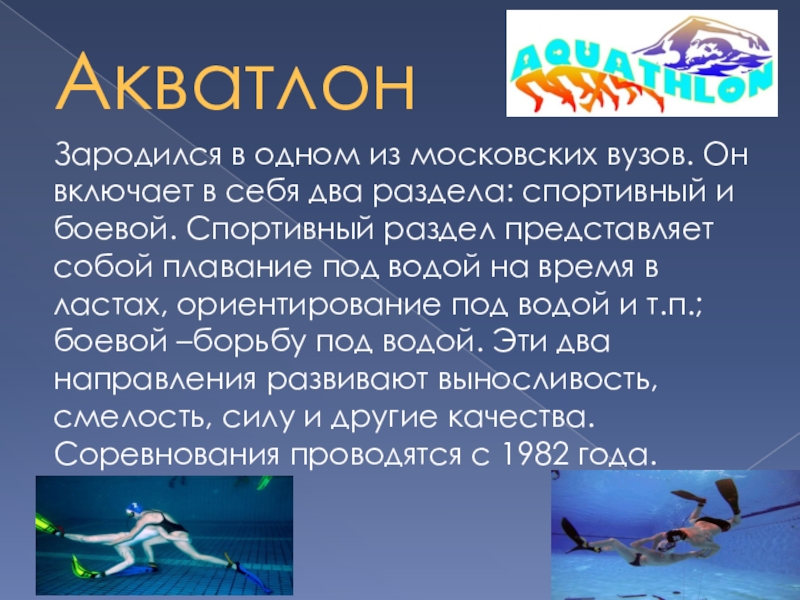 Акватлон

AQUATHLON

Зародился в одном из московских вузов. Он включает в себя два раздела: спортивный и боевой. Спортивный раздел представляет собой плавание под водой на время в ластах, ориентирование под водой и т.п.; боевой –борьбу под водой. Эти два направления развивают выносливость, смелость, силу и другие качества. Соревнования проводятся с 1982 года.